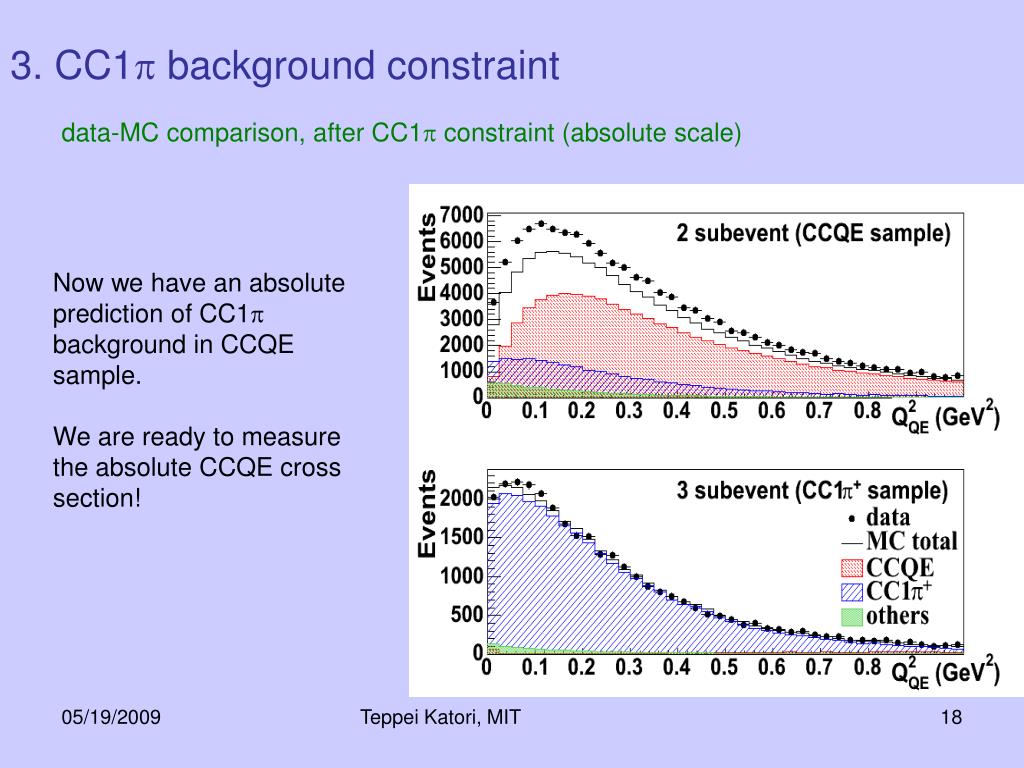 3. CC1$\pi$ background constraint

data-MC comparison, after CC1$\pi$ constraint (absolute scale)

Now we have an absolute prediction of CC1$\pi$ background in CCQE sample.

We are ready to measure the absolute CCQE cross section!

Events
7000
6000
5000
4000
3000
2000
1000
0
2 subevent (CCQE sample)
0 0.1 0.2 0.3 0.4 0.5 0.6 0.7 0.8 $Q^2_{QE}$ (GeV$^2$)

Events
2000
1500
1000
500
0
3 subevent (CC1$\pi^+$ sample)
data
MC total
CCQE
CC1$\pi^+$
others
0 0.1 0.2 0.3 0.4 0.5 0.6 0.7 0.8 $Q^2_{QE}$ (GeV$^2$)

05/19/2009
Teppei Katori, MIT
18